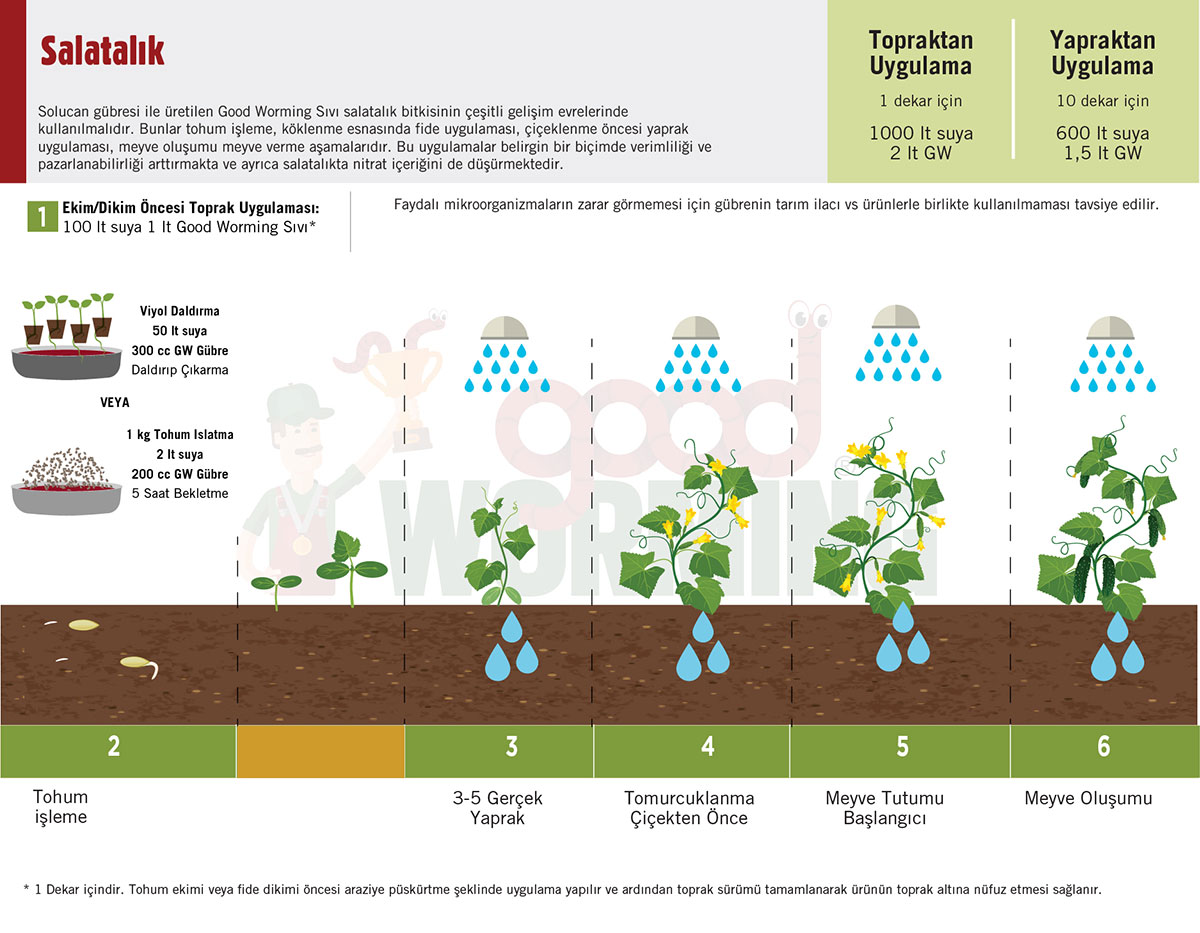 Salatalık

Solucan gübresi ile üretilen Good Worming Sıvı salatalık bitkisinin çeşitli gelişim evrelerinde kullanılmalıdır. Bunlar tohum işleme, köklenme esnasında fide uygulaması, çiçeklenme öncesi yaprak uygulaması, meyve oluşumu meyve verme aşamalarıdır. Bu uygulamalar belirgin bir biçimde verimliliği ve pazarlanabilirliği arttırmakta ve ayrıca salatalıkta nitrat içeriğini de düşürmektedir.

Topraktan Uygulama
1 dekar için
1000 lt suya
2 lt GW

Yapraktan Uygulama
10 dekar için
600 lt suya
1,5 lt GW

1 Ekim/Dikim Öncesi Toprak Uygulaması:
100 lt suya 1 lt Good Worming Sıvı*

Faydalı mikroorganizmaların zarar görmemesi için gübrenin tarım ilacı vs ürünlerle birlikte kullanılmaması tavsiye edilir.

Viyol Daldırma
50 lt suya
300 cc GW Gübre
Daldırıp Çıkarma

VEYA

1 kg Tohum Islatma
2 lt suya
200 cc GW Gübre
5 Saat Bekletme

good WORMING

2
Tohum işleme

3
3-5 Gerçek Yaprak

4
Tomurcuklanma Çiçekten Önce

5
Meyve Tutumu Başlangıcı

6
Meyve Oluşumu

* 1 Dekar içindir. Tohum ekimi veya fide dikimi öncesi araziye püskürtme şeklinde uygulama yapılır ve ardından toprak sürümü tamamlanarak ürünün toprak altına nüfuz etmesi sağlanır.